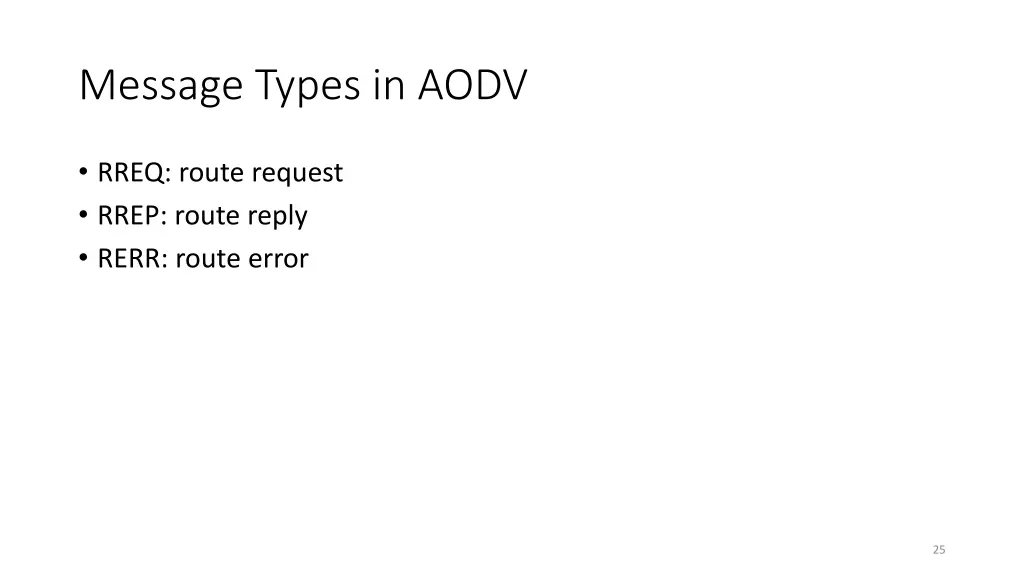 Message Types in AODV

• RREQ: route request
• RREP: route reply
• RERR: route error

25